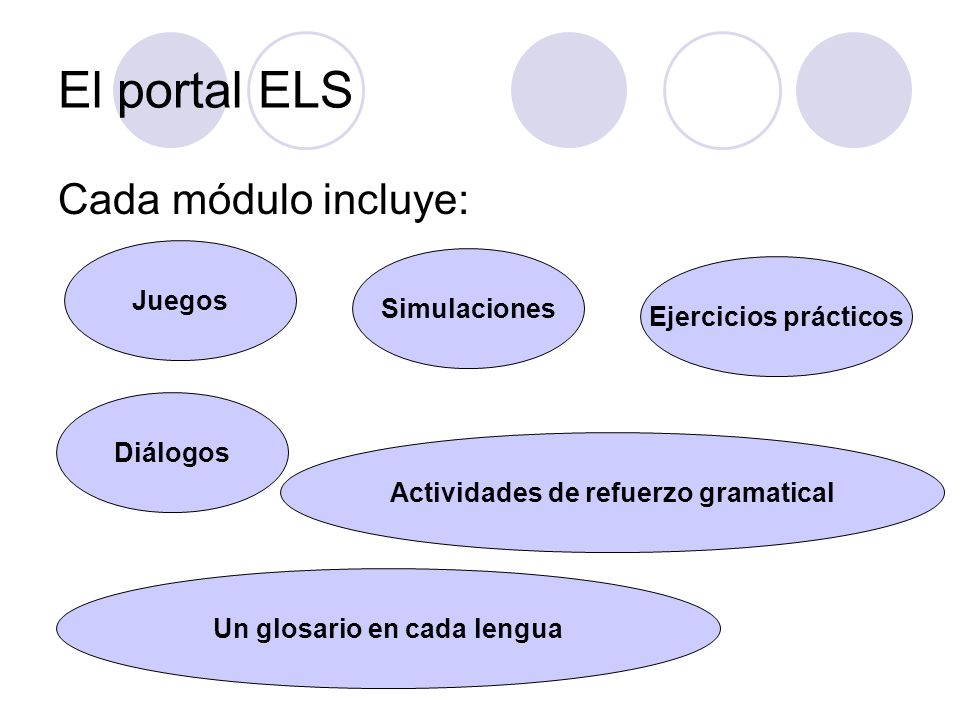 El portal ELS

Cada módulo incluye:

Juegos

Simulaciones

Ejercicios prácticos

Diálogos

Actividades de refuerzo gramatical

Un glosario en cada lengua